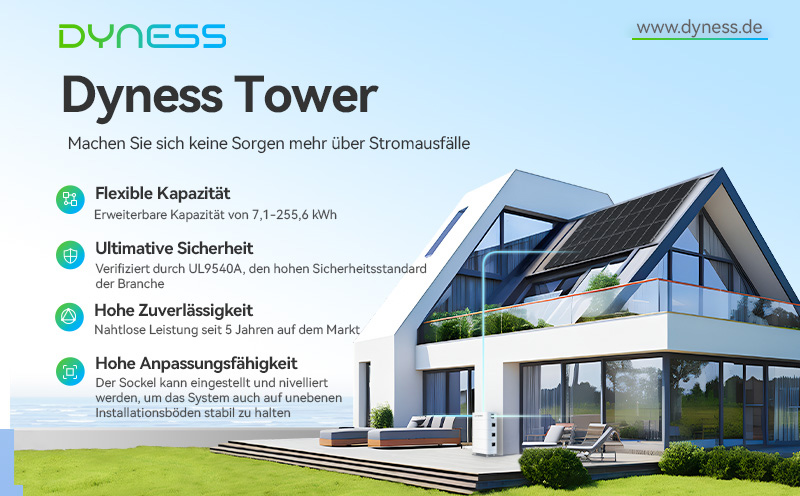 DYNESS

www.dyness.de

Dyness Tower

Machen Sie sich keine Sorgen mehr über Stromausfälle

Flexible Kapazität
Erweiterbare Kapazität von 7,1-255,6 kWh

Ultimative Sicherheit
Verifiziert durch UL9540A, den hohen Sicherheitsstandard der Branche

Hohe Zuverlässigkeit
Nahtlose Leistung seit 5 Jahren auf dem Markt

Hohe Anpassungsfähigkeit
Der Sockel kann eingestellt und nivelliert werden, um das System auch auf unebenen Installationsböden stabil zu halten